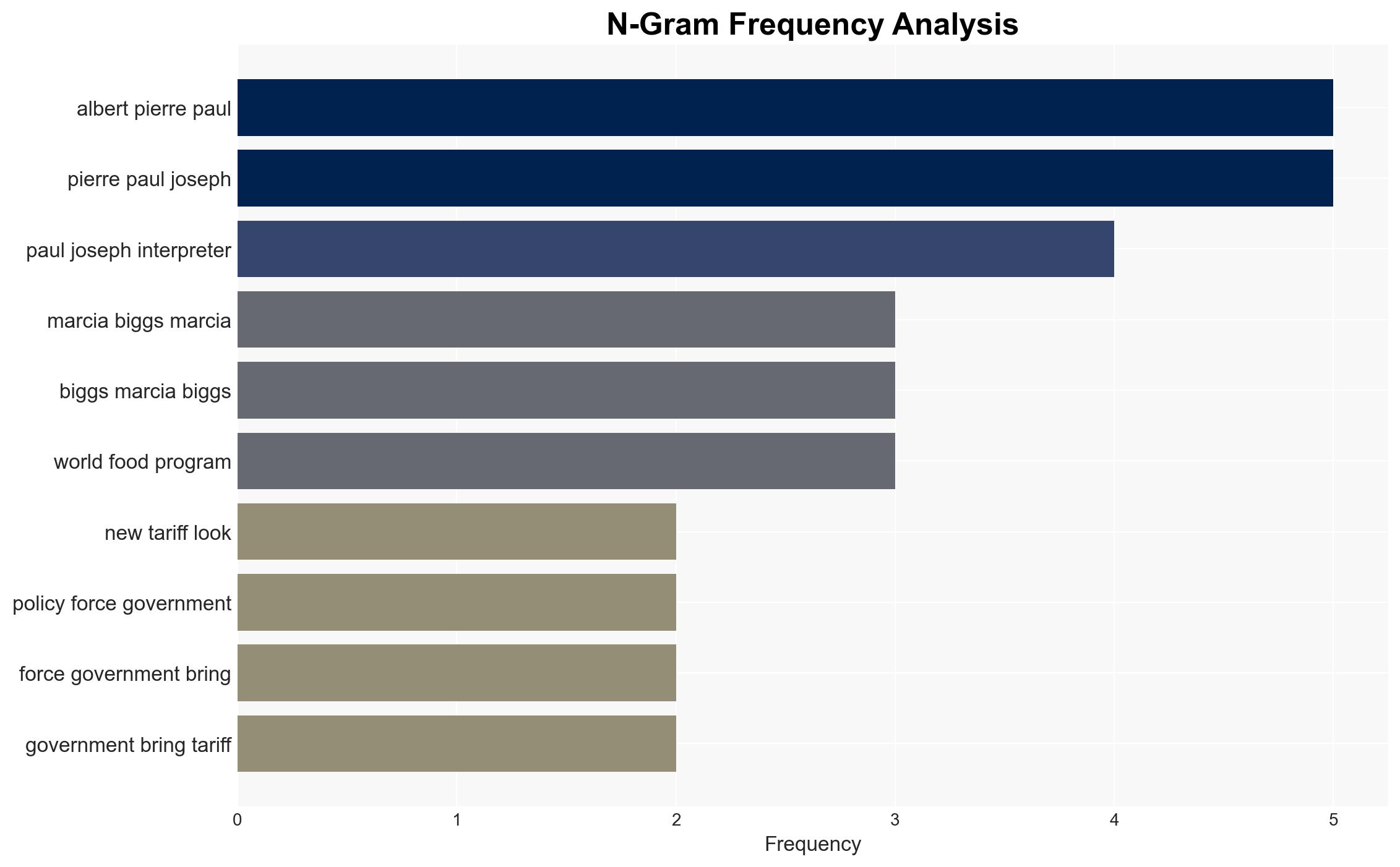 N-Gram Frequency Analysis

albert pierre paul
pierre paul joseph
paul joseph interpreter
marcia biggs marcia
biggs marcia biggs
world food program
new tariff look
policy force government
force government bring
government bring tariff

0
1
2
3
4
5
Frequency